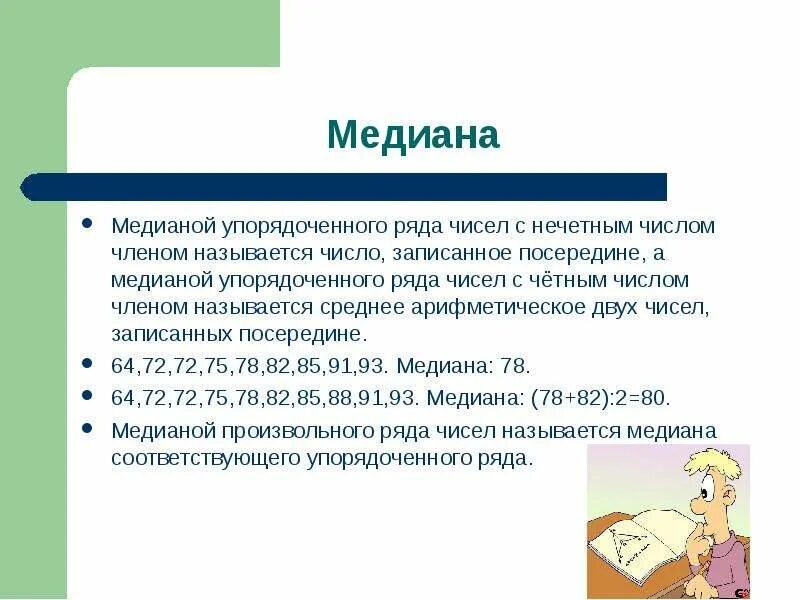 Медиана

• Медианой упорядоченного ряда чисел с нечетным числом членом называется число, записанное посередине, а медианой упорядоченного ряда чисел с чётным числом членом называется среднее арифметическое двух чисел, записанных посередине.

• 64,72,72,75,78,82,85,91,93. Медиана: 78.

• 64,72,72,75,78,82,85,88,91,93. Медиана: (78+82):2=80.

• Медианой произвольного ряда чисел называется медиана соответствующего упорядоченного ряда.